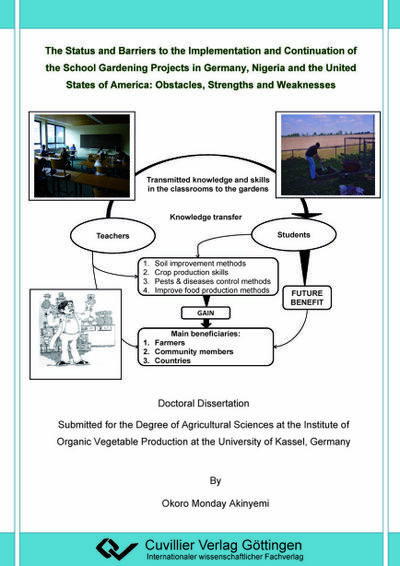 The Status and Barriers to the Implementation and Continuation of the School Gardening Projects in Germany, Nigeria and the United States of America: Obstacles, Strengths and Weaknesses

Transmitted knowledge and skills in the classrooms to the gardens

Knowledge transfer

Teachers

Students

1. Soil improvement methods
2. Crop production skills
3. Pests & diseases control methods
4. Improve food production methods

FUTURE BENEFIT

GAIN

Main beneficiaries:
1. Farmers
2. Community members
3. Countries

Doctoral Dissertation

Submitted for the Degree of Agricultural Sciences at the Institute of Organic Vegetable Production at the University of Kassel, Germany

By

Okoro Monday Akinyemi

Cuvillier Verlag Göttingen
Internationaler wissenschaftlicher Fachverlag